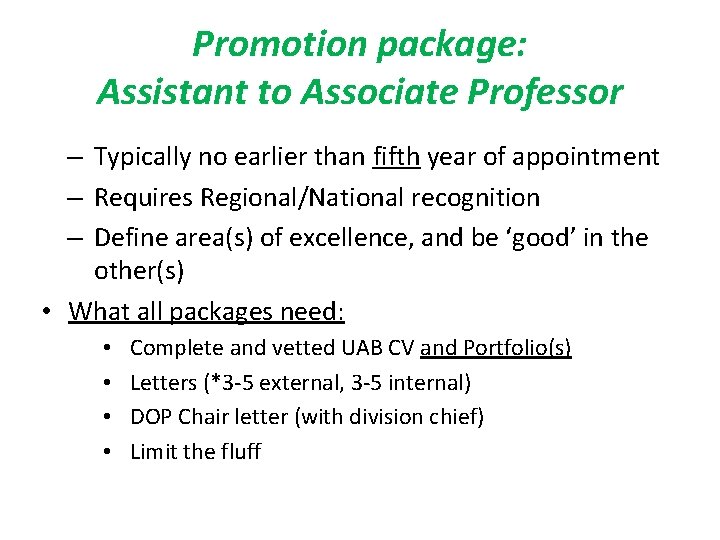 Promotion package:
Assistant to Associate Professor

– Typically no earlier than fifth year of appointment
– Requires Regional/National recognition
– Define area(s) of excellence, and be ‘good’ in the other(s)

• What all packages need:
• Complete and vetted UAB CV and Portfolio(s)
• Letters (*3-5 external, 3-5 internal)
• DOP Chair letter (with division chief)
• Limit the fluff